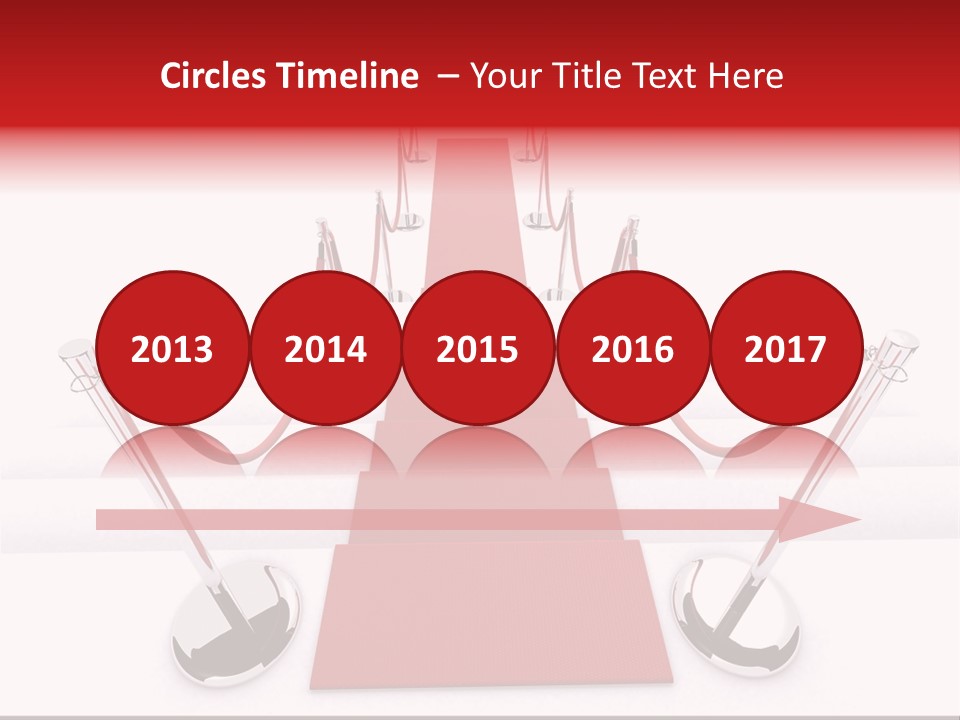 Circles Timeline – Your Title Text Here

2013

2014

2015

2016

2017